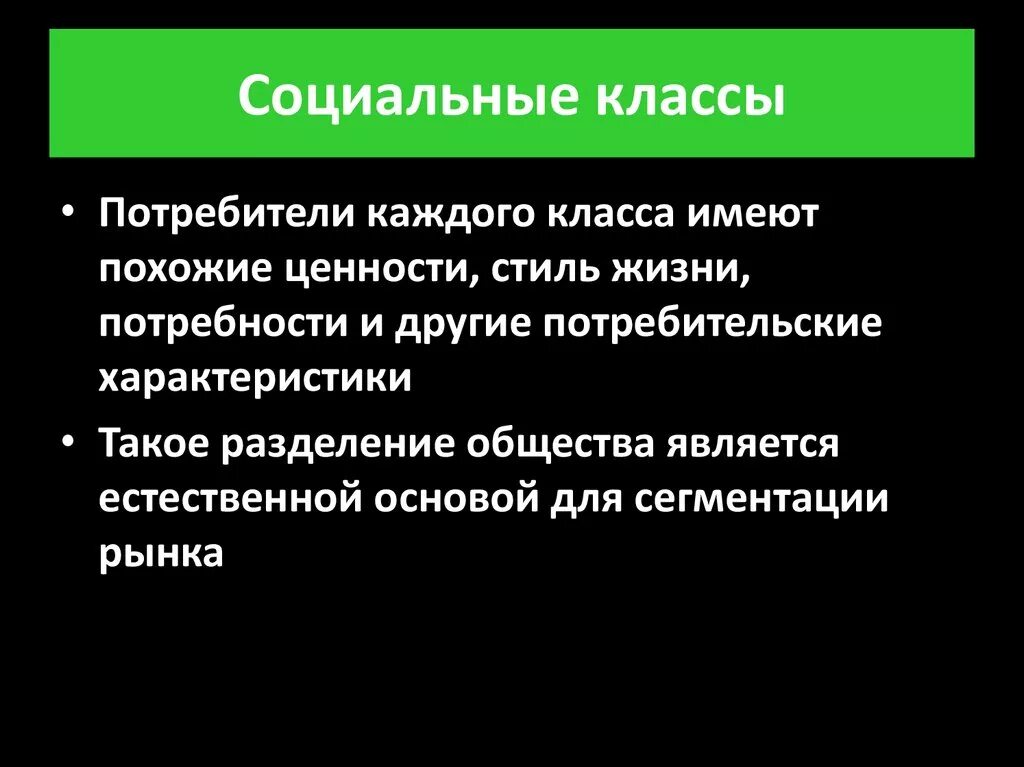 Социальные классы

• Потребители каждого класса имеют похожие ценности, стиль жизни, потребности и другие потребительские характеристики

• Такое разделение общества является естественной основой для сегментации рынка